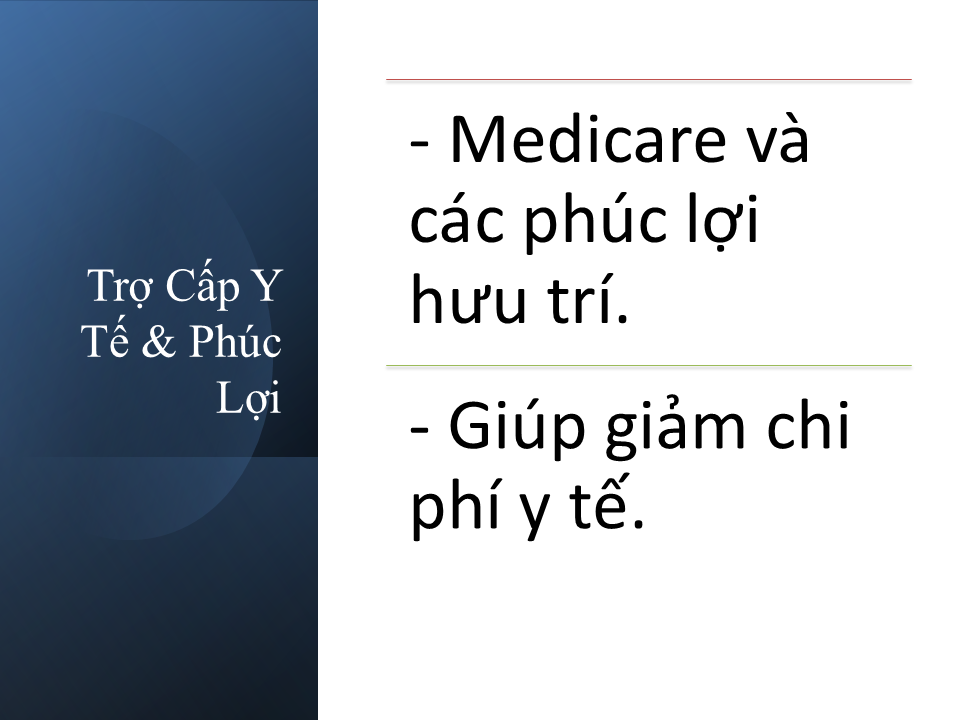 Trợ Cấp Y Tế & Phúc Lợi

- Medicare và các phúc lợi hưu trí.

- Giúp giảm chi phí y tế.